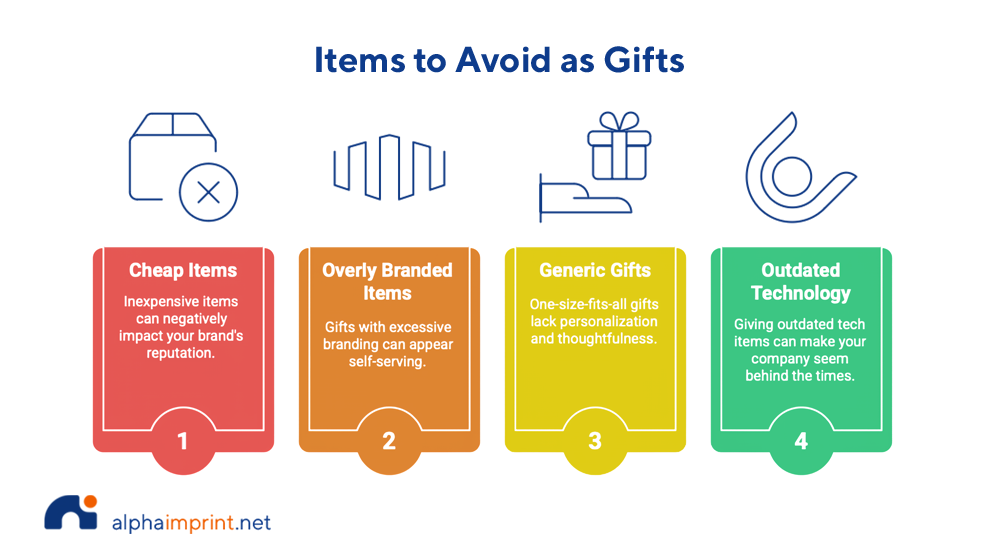 Items to Avoid as Gifts

Cheap Items

Inexpensive items can negatively impact your brand's reputation.

1

Overly Branded Items

Gifts with excessive branding can appear self-serving.

2

Generic Gifts

One-size-fits-all gifts lack personalization and thoughtfulness.

3

Outdated Technology

Giving outdated tech items can make your company seem behind the times.

4

alphaimprint.net